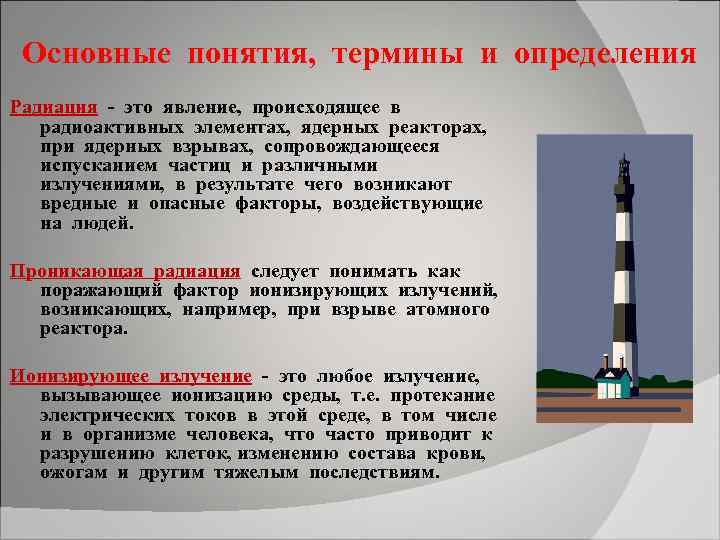 Основные понятия, термины и определения

Радиация - это явление, происходящее в радиоактивных элементах, ядерных реакторах, при ядерных взрывах, сопровождающееся испусканием частиц и различными излучениями, в результате чего возникают вредные и опасные факторы, воздействующие на людей.

Проникающая радиация следует понимать как поражающий фактор ионизирующих излучений, возникающих, например, при взрыве атомного реактора.

Ионизирующее излучение - это любое излучение, вызывающее ионизацию среды, т.е. протекание электрических токов в этой среде, в том числе и в организме человека, что часто приводит к разрушению клеток, изменению состава крови, ожогам и другим тяжелым последствиям.